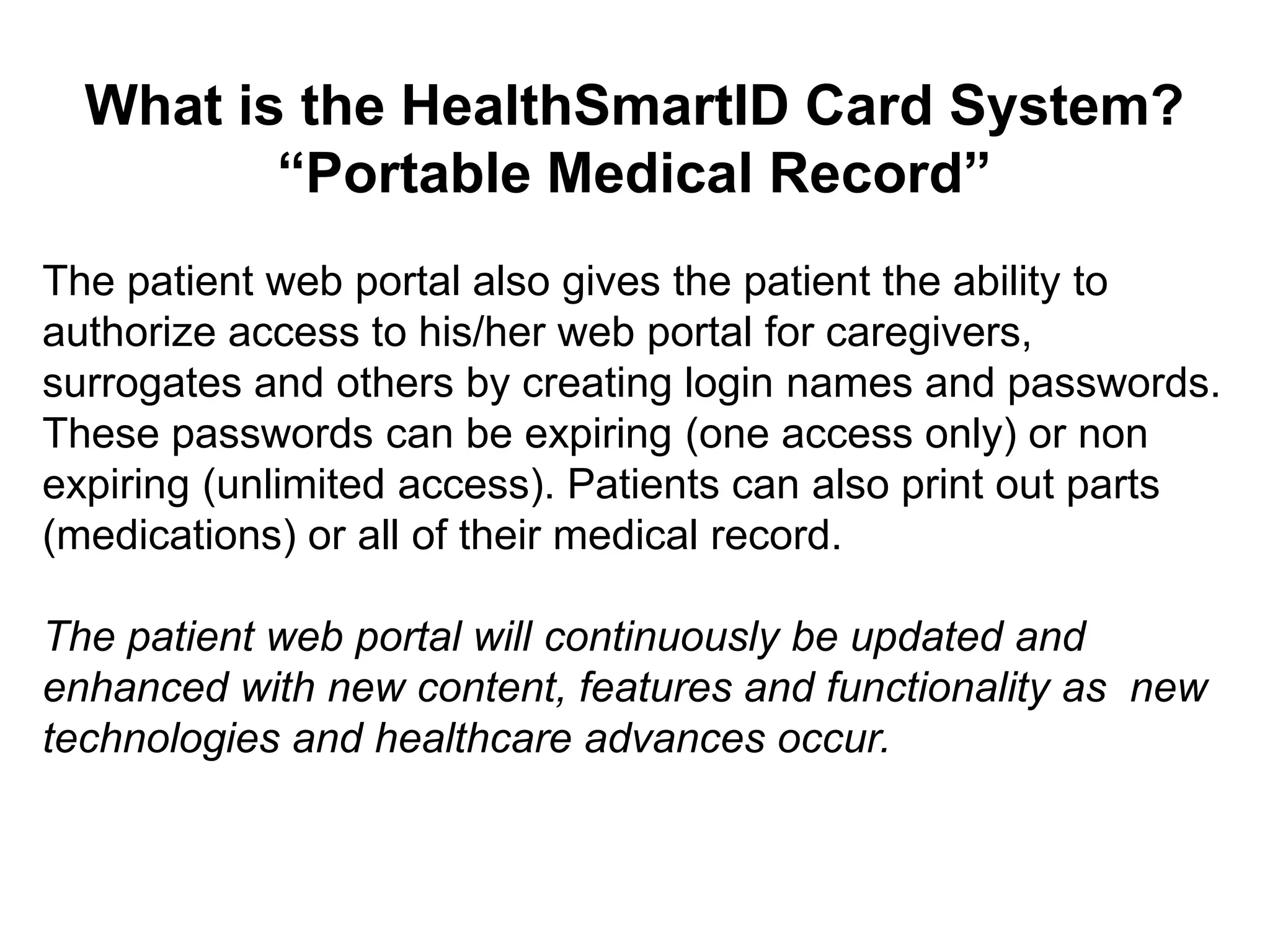 What is the HealthSmartID Card System?
“Portable Medical Record”

The patient web portal also gives the patient the ability to authorize access to his/her web portal for caregivers, surrogates and others by creating login names and passwords. These passwords can be expiring (one access only) or non expiring (unlimited access). Patients can also print out parts (medications) or all of their medical record.

The patient web portal will continuously be updated and enhanced with new content, features and functionality as new technologies and healthcare advances occur.